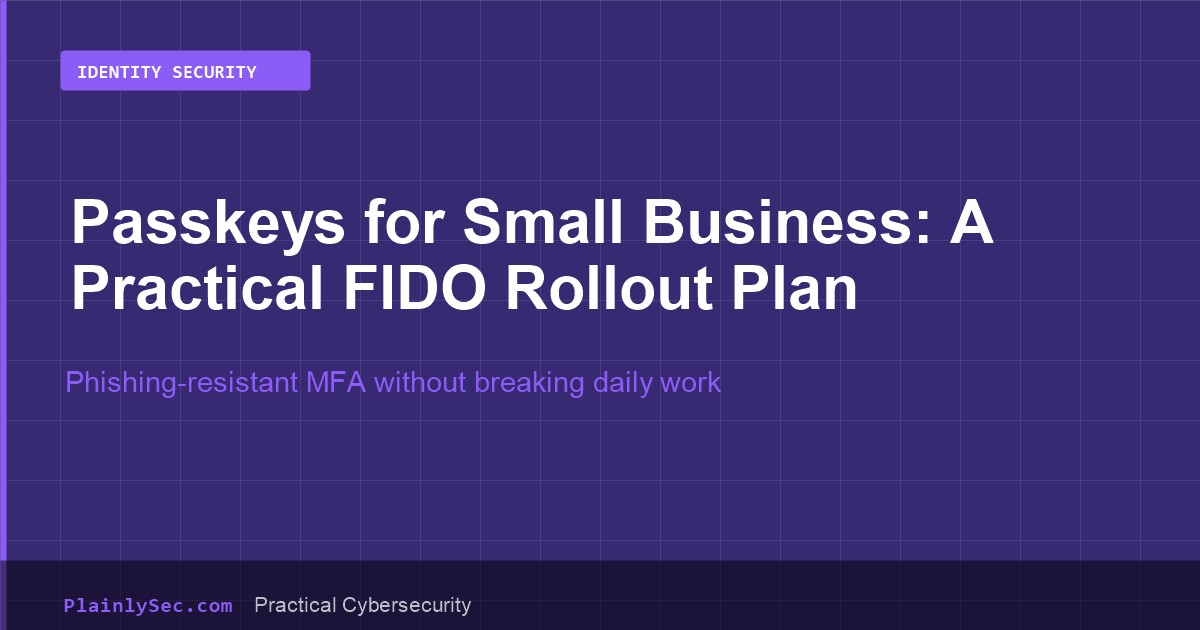 IDENTITY SECURITY

Passkeys for Small Business: A Practical FIDO Rollout Plan

Phishing-resistant MFA without breaking daily work

PlainlySec.com Practical Cybersecurity